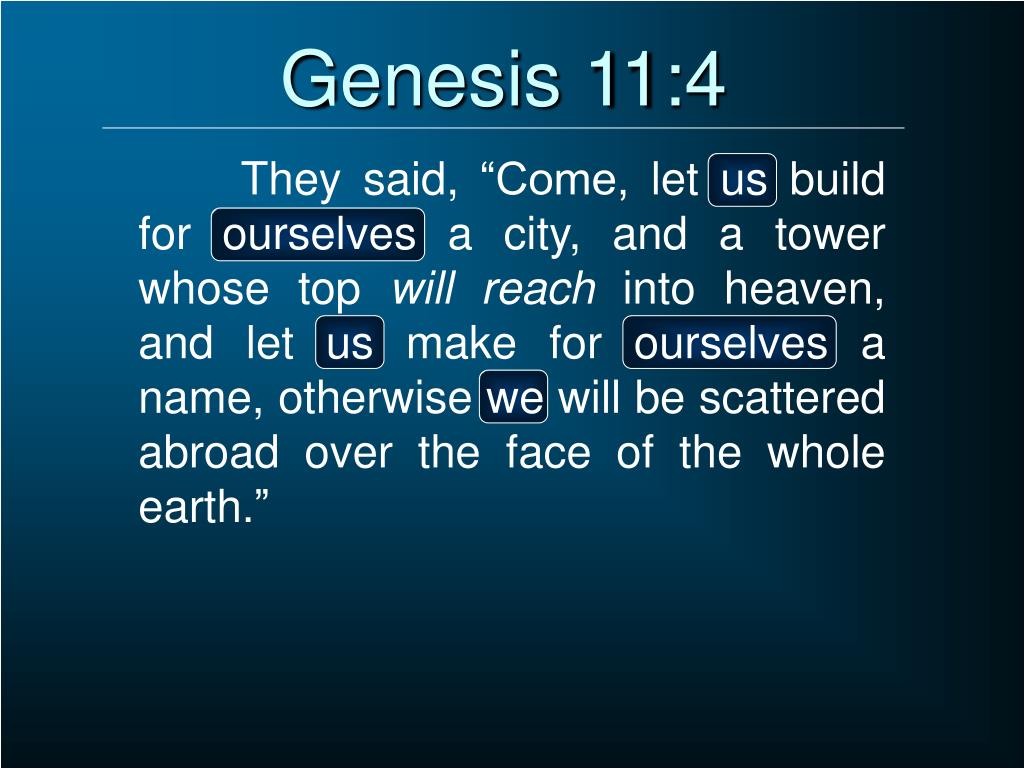 Genesis 11:4

They said, “Come, let us build for ourselves a city, and a tower whose top will reach into heaven, and let us make for ourselves a name, otherwise we will be scattered abroad over the face of the whole earth.”